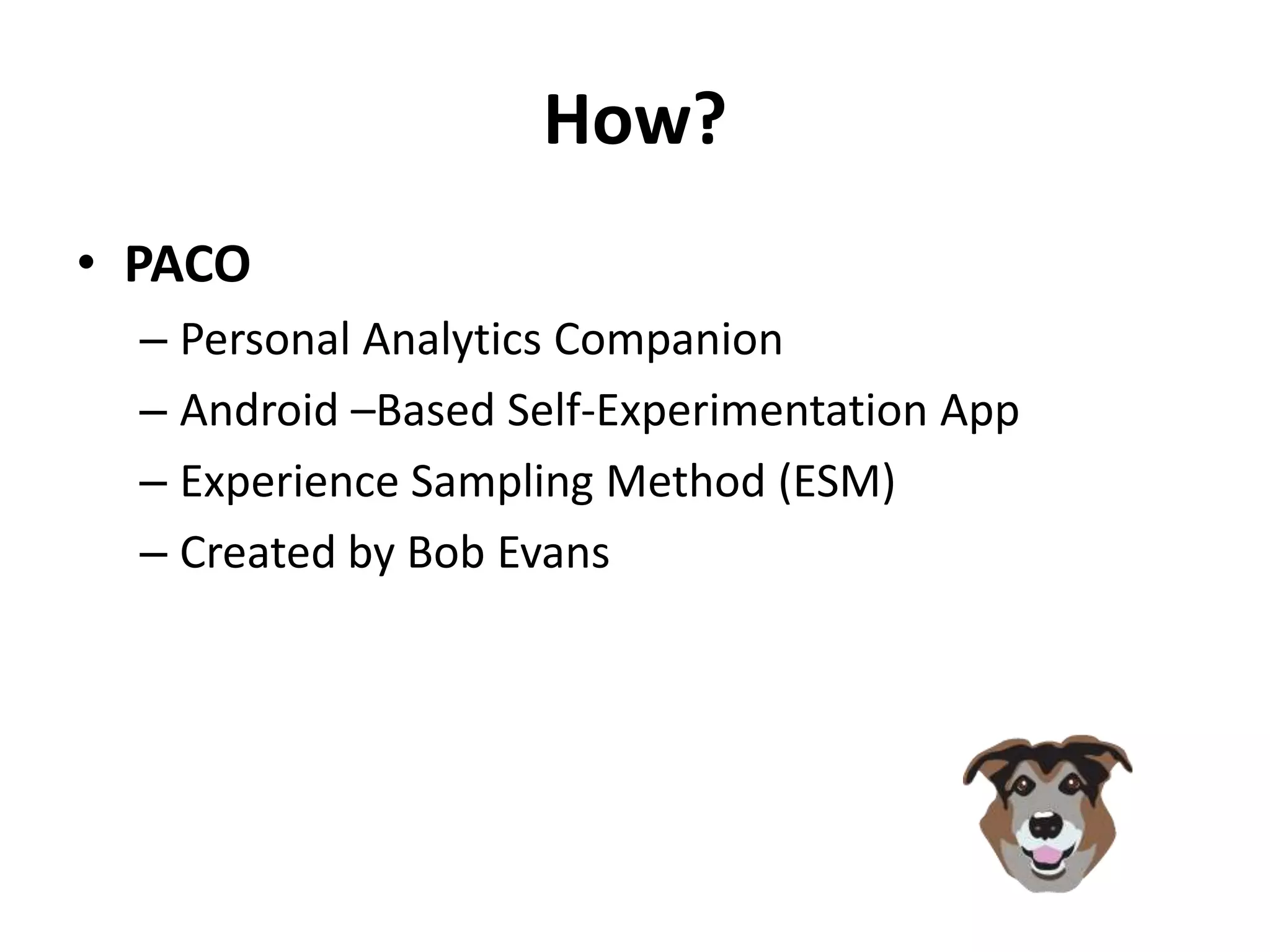 How?

• PACO
– Personal Analytics Companion
– Android –Based Self-Experimentation App
– Experience Sampling Method (ESM)
– Created by Bob Evans